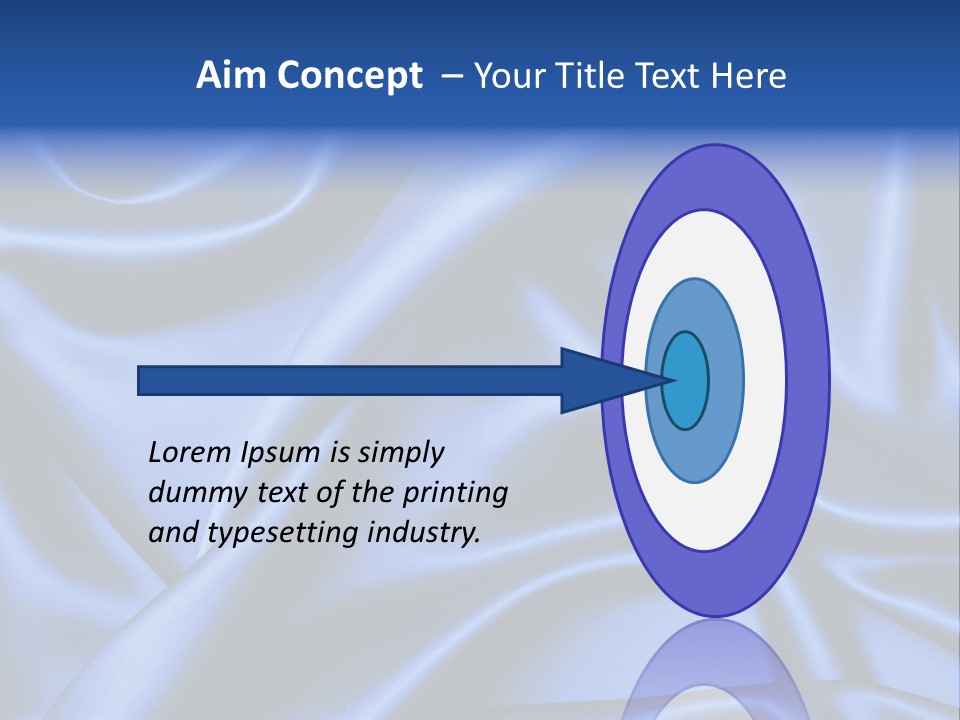 Aim Concept – Your Title Text Here

Lorem Ipsum is simply dummy text of the printing and typesetting industry.